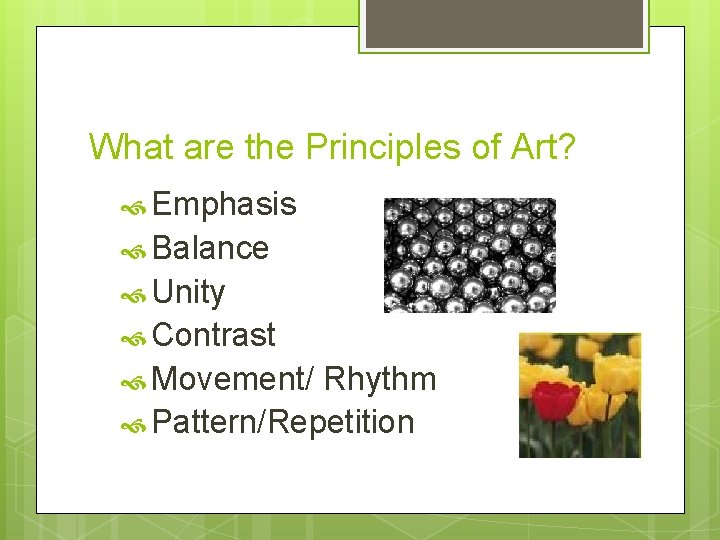 What are the Principles of Art?

Emphasis
Balance
Unity
Contrast
Movement/ Rhythm
Pattern/Repetition